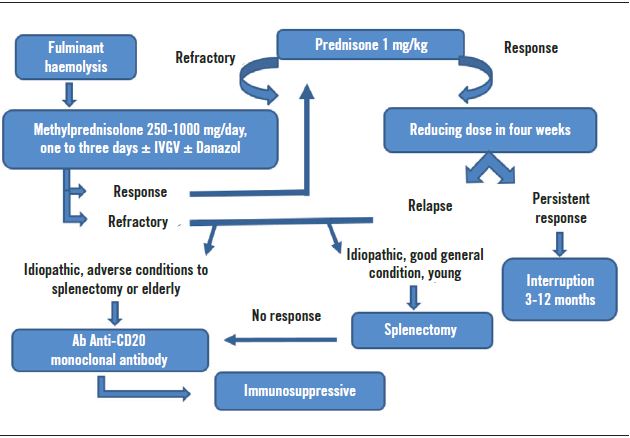 Fulminant haemolysis

Refractory

Prednisone 1 mg/kg

Response

Methylprednisolone 250-1000 mg/day, one to three days ± IVGV ± Danazol

Reducing dose in four weeks

Response

Refractory

Relapse

Persistent response

Idiopathic, adverse conditions to splenectomy or elderly

Idiopathic, good general condition, young

Interruption 3-12 months

No response

Splenectomy

Ab Anti-CD20 monoclonal antibody

Immunosuppressive